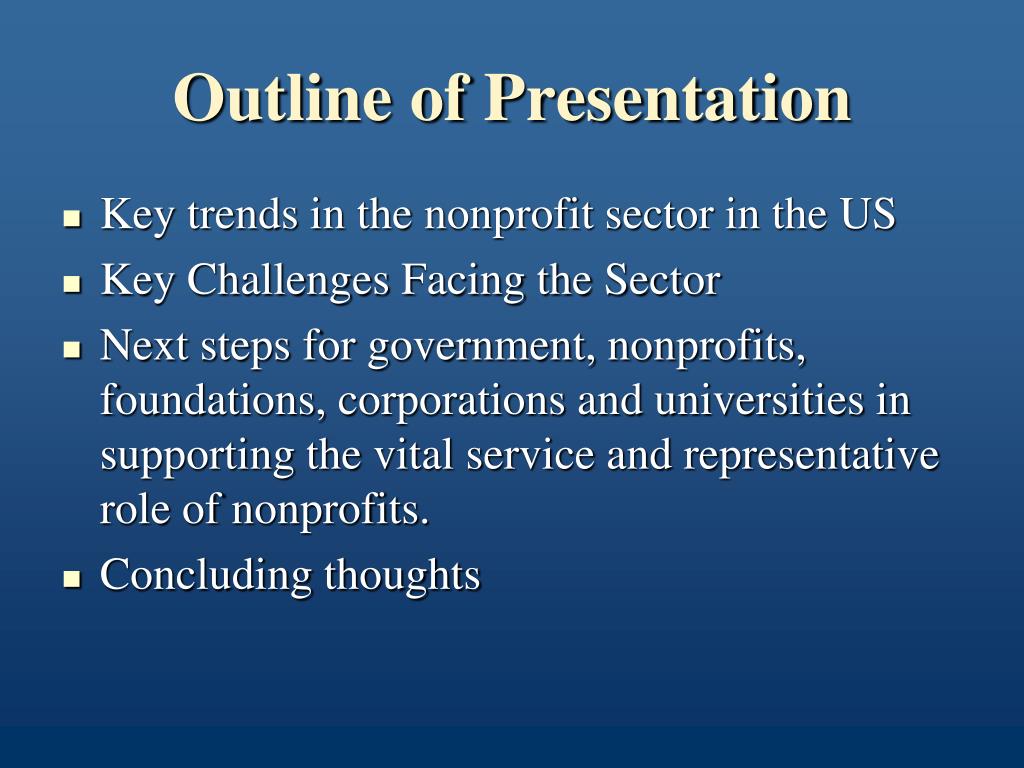 Outline of Presentation

- Key trends in the nonprofit sector in the US
- Key Challenges Facing the Sector
- Next steps for government, nonprofits, foundations, corporations and universities in supporting the vital service and representative role of nonprofits.
- Concluding thoughts